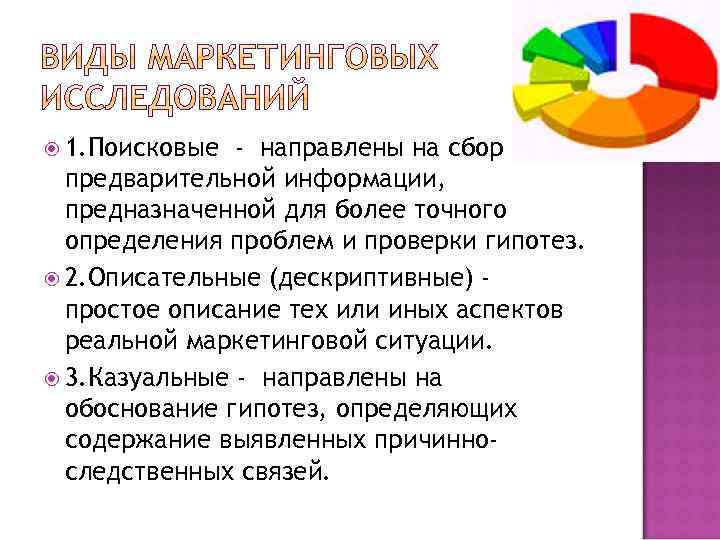 ВИДЫ МАРКЕТИНГОВЫХ ИССЛЕДОВАНИЙ

1.Поисковые - направлены на сбор предварительной информации, предназначенной для более точного определения проблем и проверки гипотез.

2.Описательные (дескриптивные) - простое описание тех или иных аспектов реальной маркетинговой ситуации.

3.Казуальные - направлены на обоснование гипотез, определяющих содержание выявленных причинно-следственных связей.